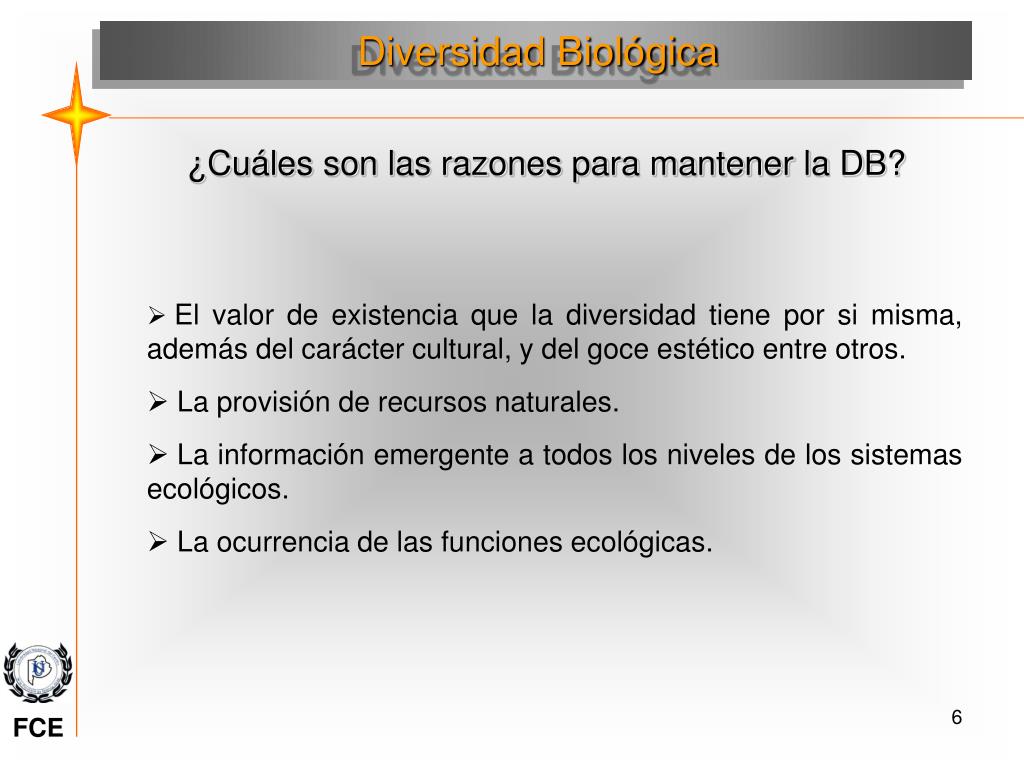 Diversidad Biológica

¿Cuáles son las razones para mantener la DB?

➢ El valor de existencia que la diversidad tiene por si misma, además del carácter cultural, y del goce estético entre otros.

➢ La provisión de recursos naturales.

➢ La información emergente a todos los niveles de los sistemas ecológicos.

➢ La ocurrencia de las funciones ecológicas.

FCE

6